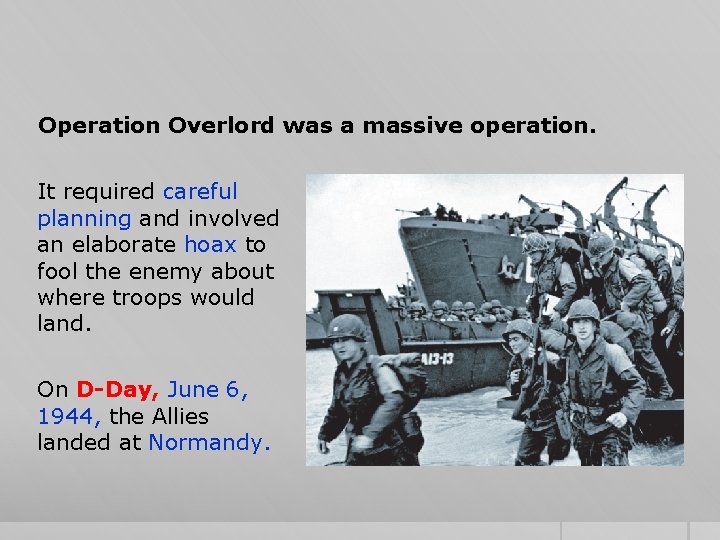 Operation Overlord was a massive operation.

It required careful planning and involved an elaborate hoax to fool the enemy about where troops would land.

On D-Day, June 6, 1944, the Allies landed at Normandy.

A13-13